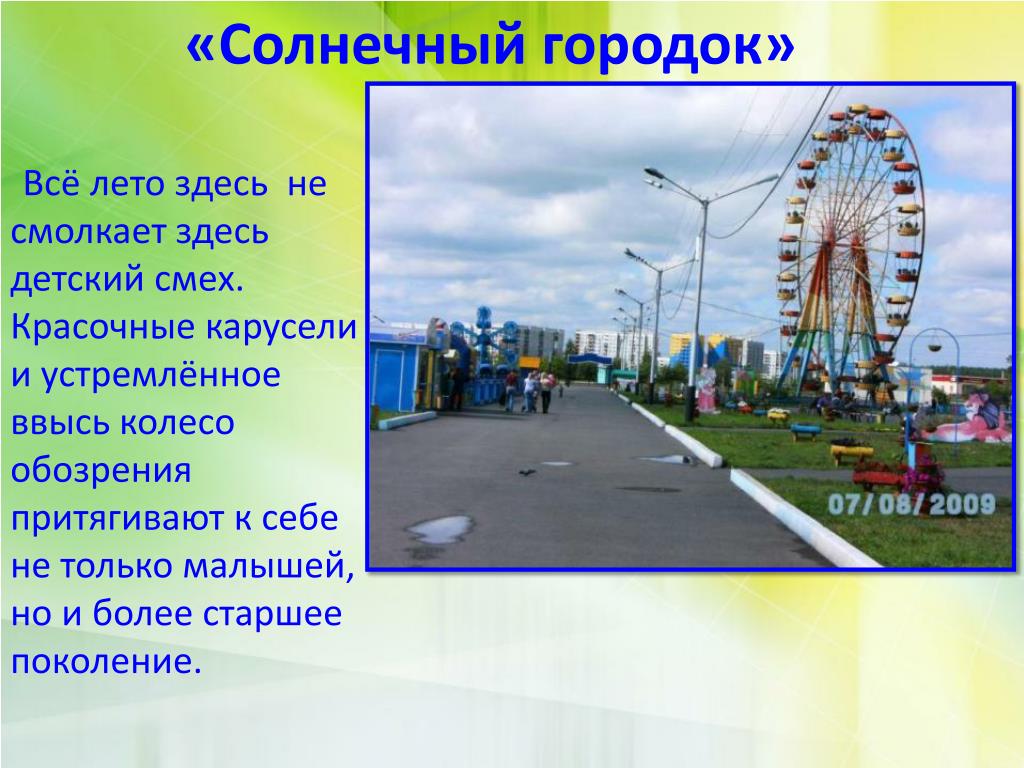 «Солнечный городок»

Всё лето здесь не смолкает здесь детский смех. Красочные карусели и устремлённое ввысь колесо обозрения притягивают к себе не только малышей, но и более старшее поколение.

07/08/2009